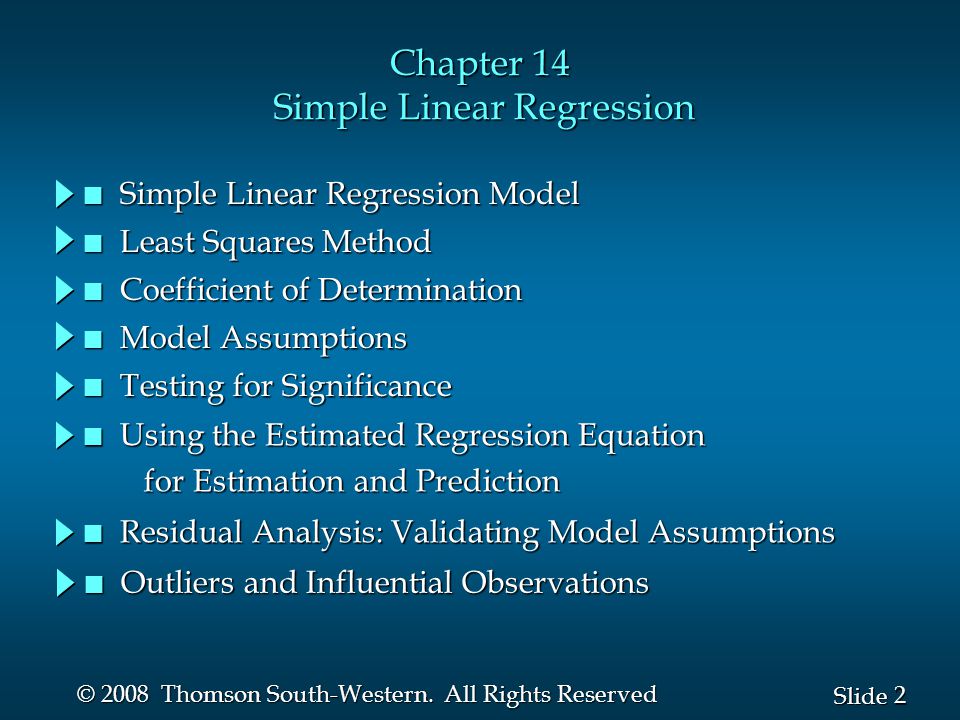 Chapter 14
Simple Linear Regression

■ Simple Linear Regression Model
■ Least Squares Method
■ Coefficient of Determination
■ Model Assumptions
■ Testing for Significance
■ Using the Estimated Regression Equation for Estimation and Prediction
■ Residual Analysis: Validating Model Assumptions
■ Outliers and Influential Observations

© 2008 Thomson South-Western. All Rights Reserved

Slide 2